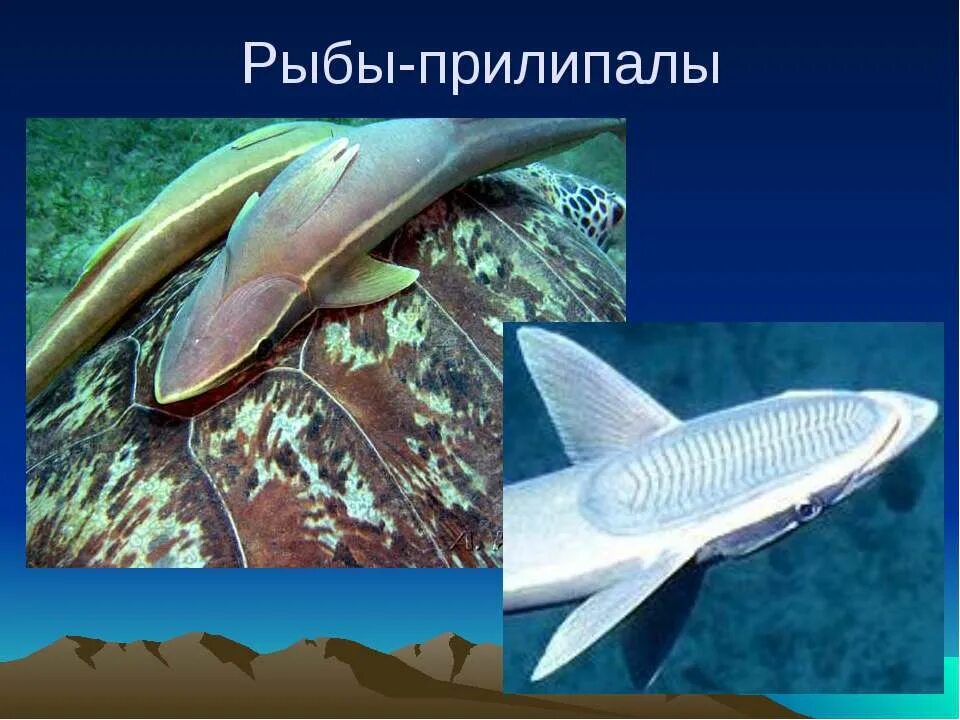 Рыбы-прилипалы